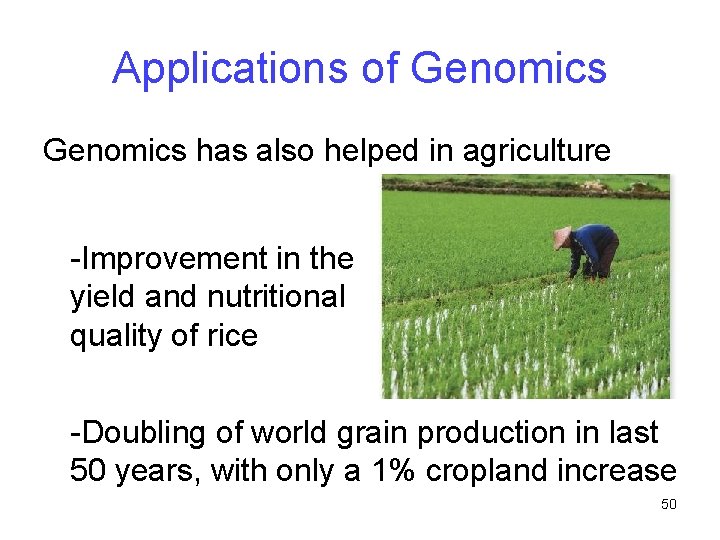 Applications of Genomics

Genomics has also helped in agriculture

-Improvement in the yield and nutritional quality of rice

-Doubling of world grain production in last 50 years, with only a 1% cropland increase

50